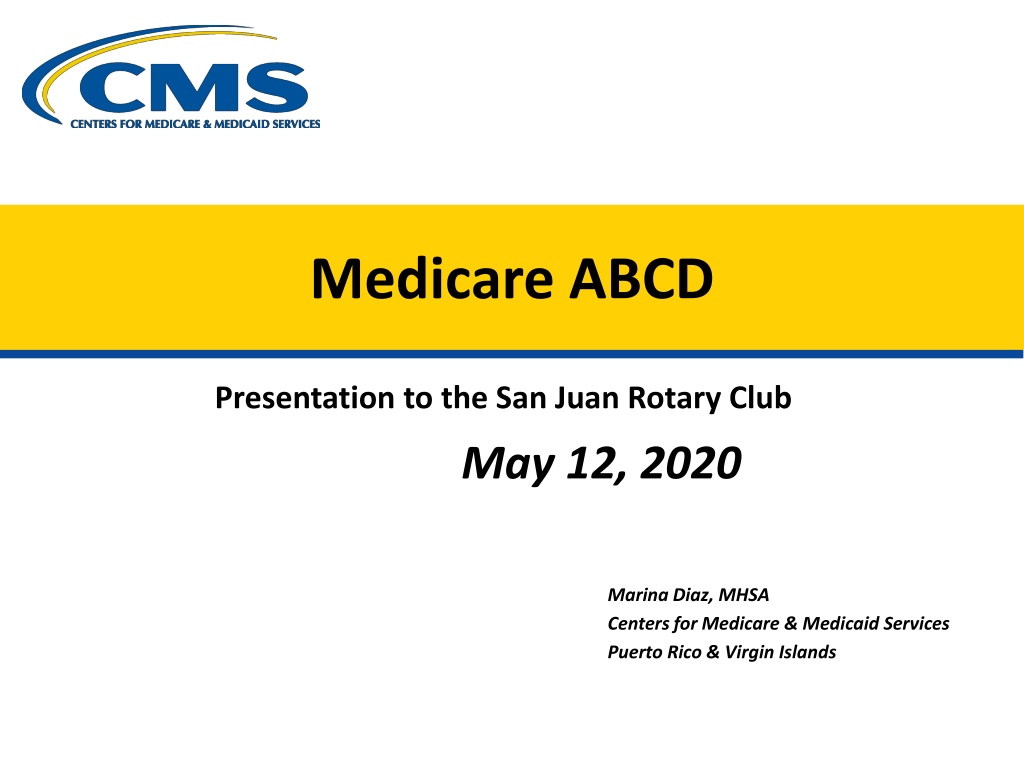 CMS
CENTERS FOR MEDICARE & MEDICAID SERVICES

Medicare ABCD

Presentation to the San Juan Rotary Club

May 12, 2020

Marina Diaz, MHSA
Centers for Medicare & Medicaid Services
Puerto Rico & Virgin Islands